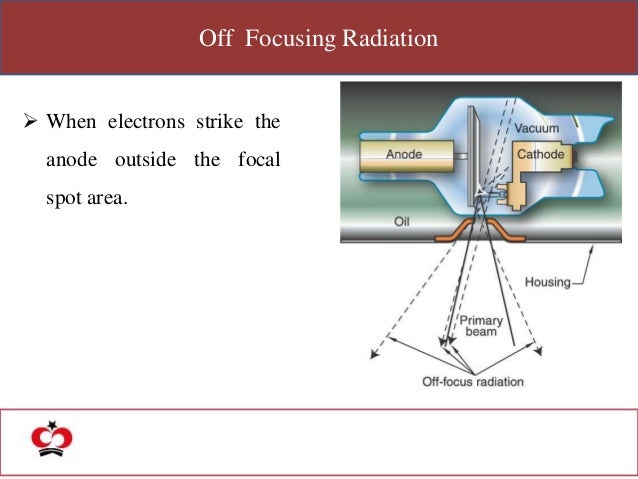 Off Focusing Radiation

➢ When electrons strike the anode outside the focal spot area.

Vacuum
Anode
Cathode
Oil
Housing
Primary beam
Off-focus radiation